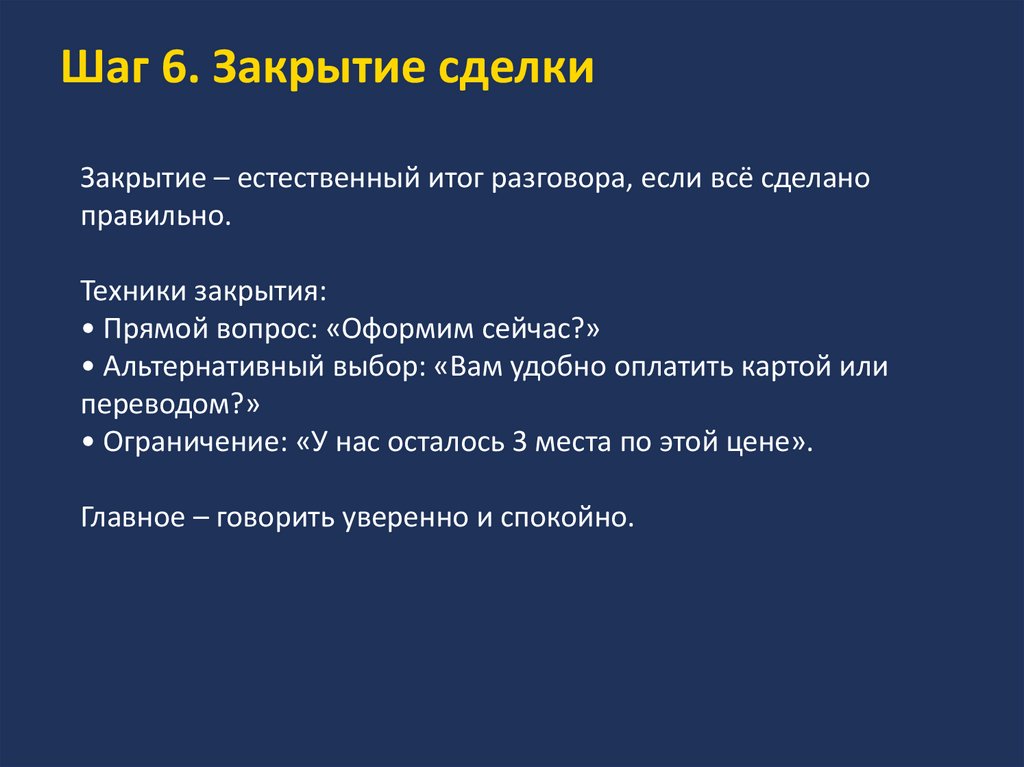 Шаг 6. Закрытие сделки

Закрытие – естественный итог разговора, если всё сделано правильно.

Техники закрытия:
• Прямой вопрос: «Оформим сейчас?»
• Альтернативный выбор: «Вам удобно оплатить картой или переводом?»
• Ограничение: «У нас осталось 3 места по этой цене».

Главное – говорить уверенно и спокойно.